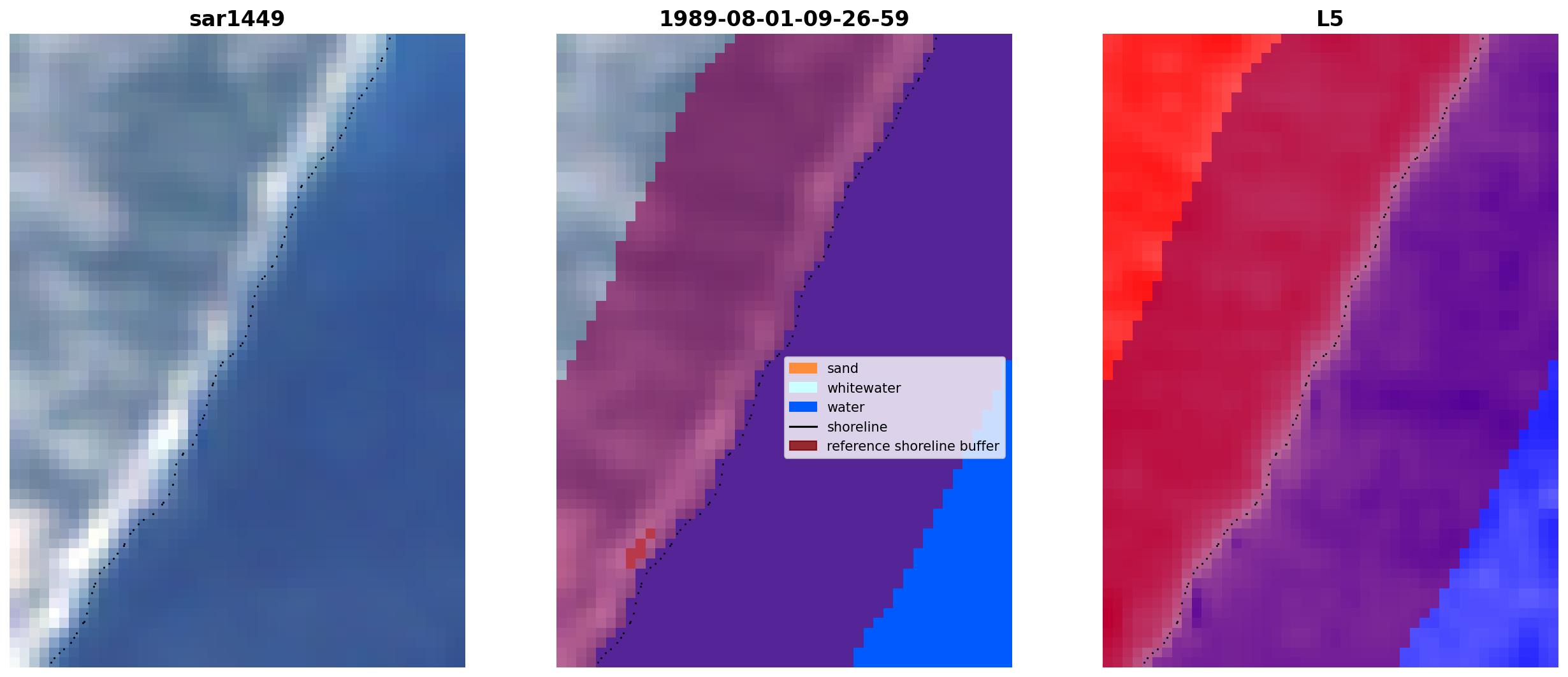 sar1449

1989-08-01-09-26-59

sand
whitewater
water
shoreline
reference shoreline buffer

L5